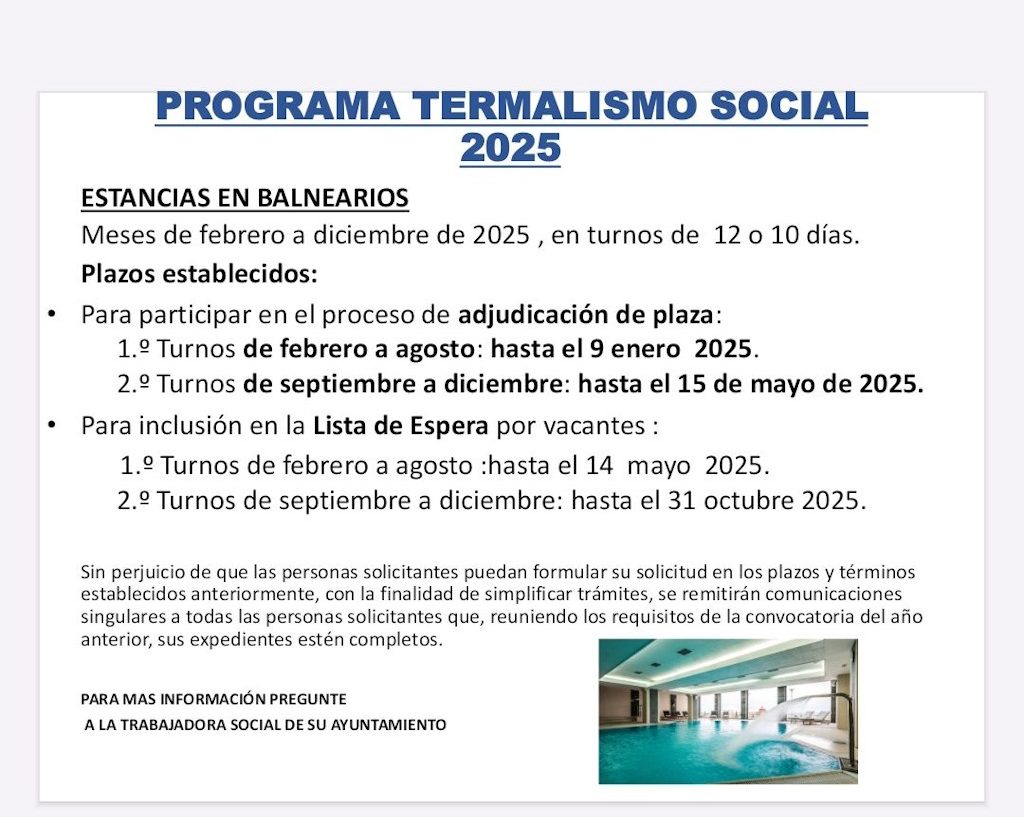 PROGRAMA TERMALISMO SOCIAL 2025

ESTANCIAS EN BALNEARIOS

Meses de febrero a diciembre de 2025 , en turnos de 12 o 10 días.

Plazos establecidos:

• Para participar en el proceso de adjudicación de plaza:

1.º Turnos de febrero a agosto: hasta el 9 enero 2025.

2.º Turnos de septiembre a diciembre: hasta el 15 de mayo de 2025.

• Para inclusión en la Lista de Espera por vacantes :

1.º Turnos de febrero a agosto :hasta el 14 mayo 2025.

2.º Turnos de septiembre a diciembre: hasta el 31 octubre 2025.

Sin perjuicio de que las personas solicitantes puedan formular su solicitud en los plazos y términos establecidos anteriormente, con la finalidad de simplificar trámites, se remitirán comunicaciones singulares a todas las personas solicitantes que, reuniendo los requisitos de la convocatoria del año anterior, sus expedientes estén completos.

PARA MAS INFORMACIÓN PREGUNTE A LA TRABAJADORA SOCIAL DE SU AYUNTAMIENTO